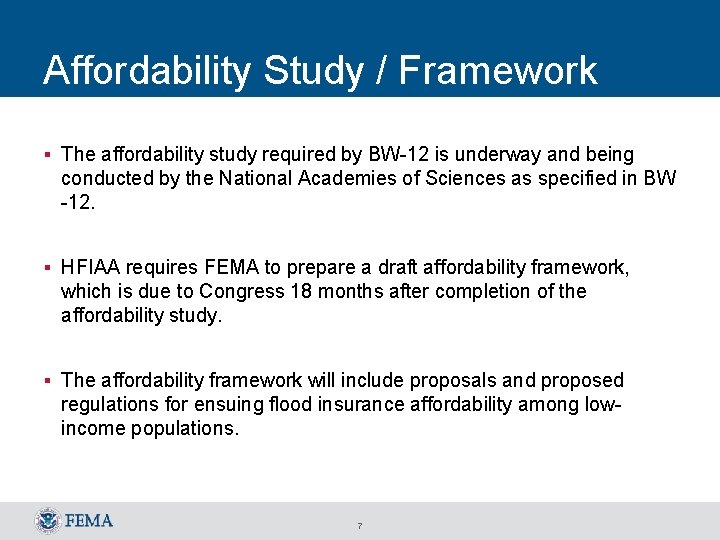 Affordability Study / Framework

▪ The affordability study required by BW-12 is underway and being conducted by the National Academies of Sciences as specified in BW -12.

▪ HFIAA requires FEMA to prepare a draft affordability framework, which is due to Congress 18 months after completion of the affordability study.

▪ The affordability framework will include proposals and proposed regulations for ensuing flood insurance affordability among low-income populations.

FEMA

7